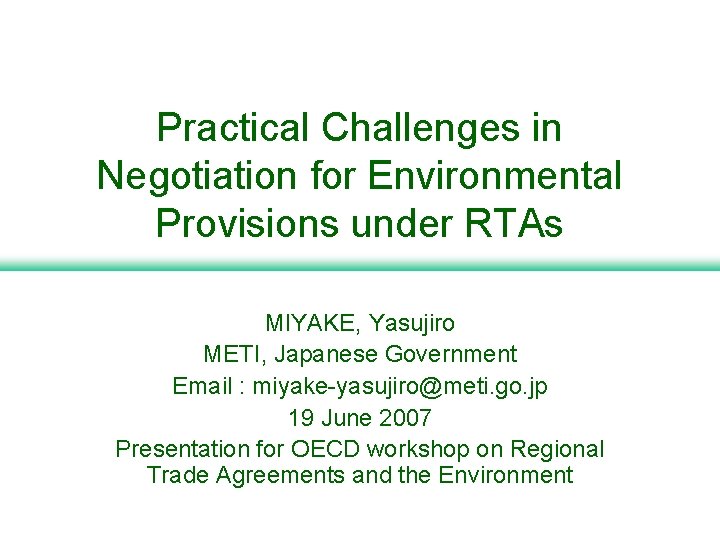 Practical Challenges in Negotiation for Environmental Provisions under RTAs

MIYAKE, Yasujiro
METI, Japanese Government
Email : miyake-yasujiro@meti.go.jp
19 June 2007
Presentation for OECD workshop on Regional Trade Agreements and the Environment